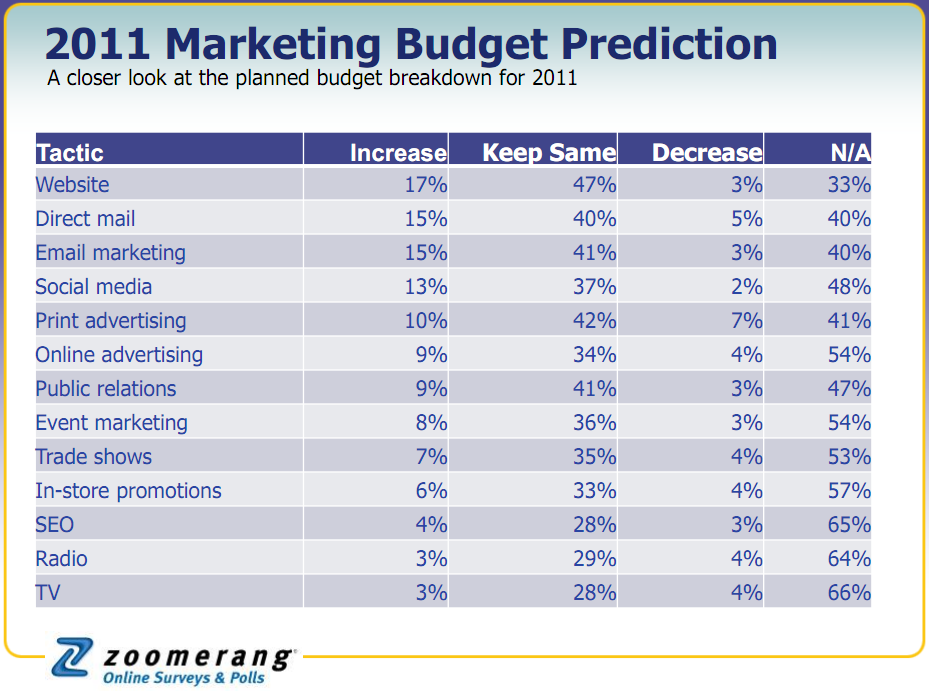 2011 Marketing Budget Prediction
A closer look at the planned budget breakdown for 2011

| Tactic | Increase | Keep Same | Decrease | N/A |
|---|---|---|---|---|
| Website | 17% | 47% | 3% | 33% |
| Direct mail | 15% | 40% | 5% | 40% |
| Email marketing | 15% | 41% | 3% | 40% |
| Social media | 13% | 37% | 2% | 48% |
| Print advertising | 10% | 42% | 7% | 41% |
| Online advertising | 9% | 34% | 4% | 54% |
| Public relations | 9% | 41% | 3% | 47% |
| Event marketing | 8% | 36% | 3% | 54% |
| Trade shows | 7% | 35% | 4% | 53% |
| In-store promotions | 6% | 33% | 4% | 57% |
| SEO | 4% | 28% | 3% | 65% |
| Radio | 3% | 29% | 4% | 64% |
| TV | 3% | 28% | 4% | 66% |

zoomerang®
Online Surveys & Polls